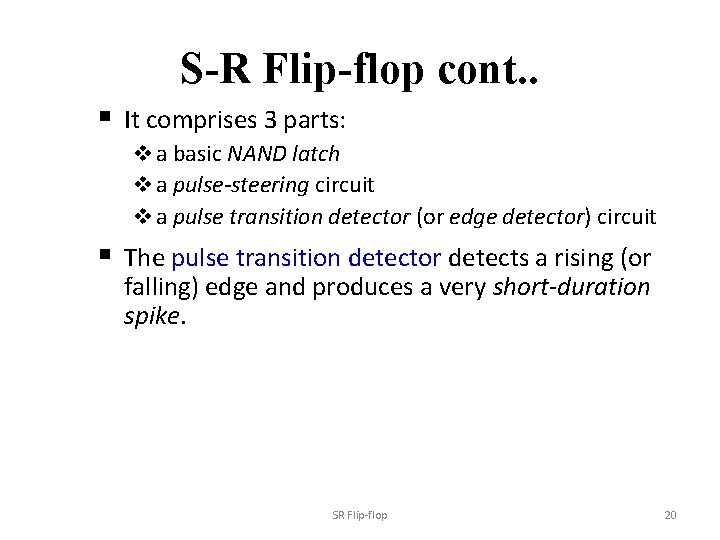 S-R Flip-flop cont..

▪ It comprises 3 parts:

❖ a basic NAND latch

❖ a pulse-steering circuit

❖ a pulse transition detector (or edge detector) circuit

▪ The pulse transition detector detects a rising (or falling) edge and produces a very short-duration spike.

SR Flip-flop

20